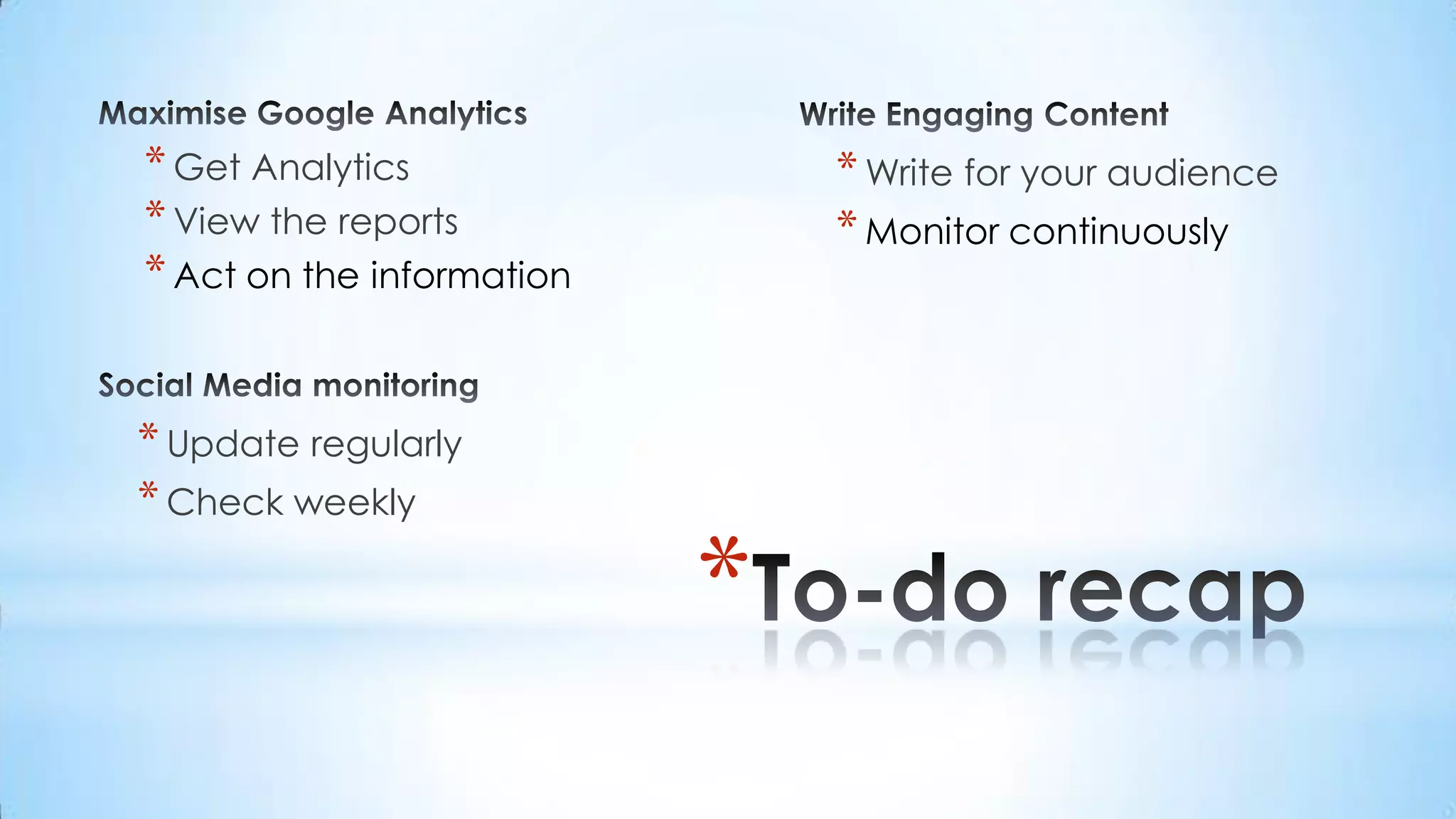 Maximise Google Analytics

* Get Analytics
* View the reports
* Act on the information

Social Media monitoring

* Update regularly
* Check weekly

Write Engaging Content

* Write for your audience
* Monitor continuously

*To-do recap